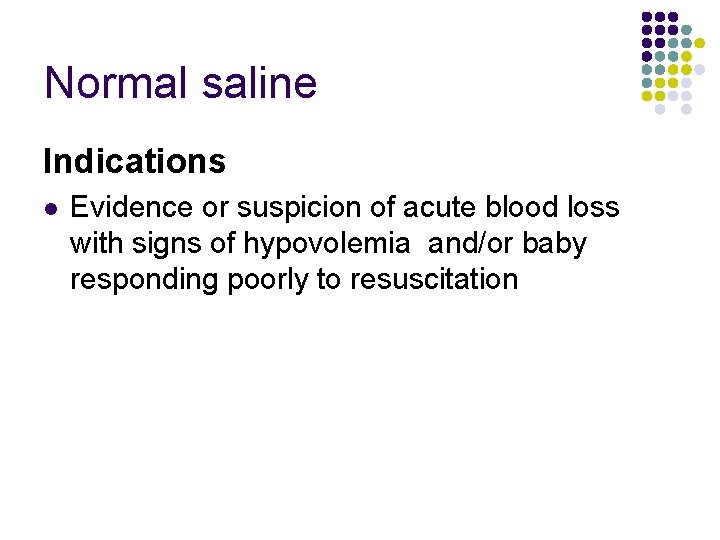 Normal saline

Indications

- Evidence or suspicion of acute blood loss with signs of hypovolemia  and/or baby responding poorly to resuscitation